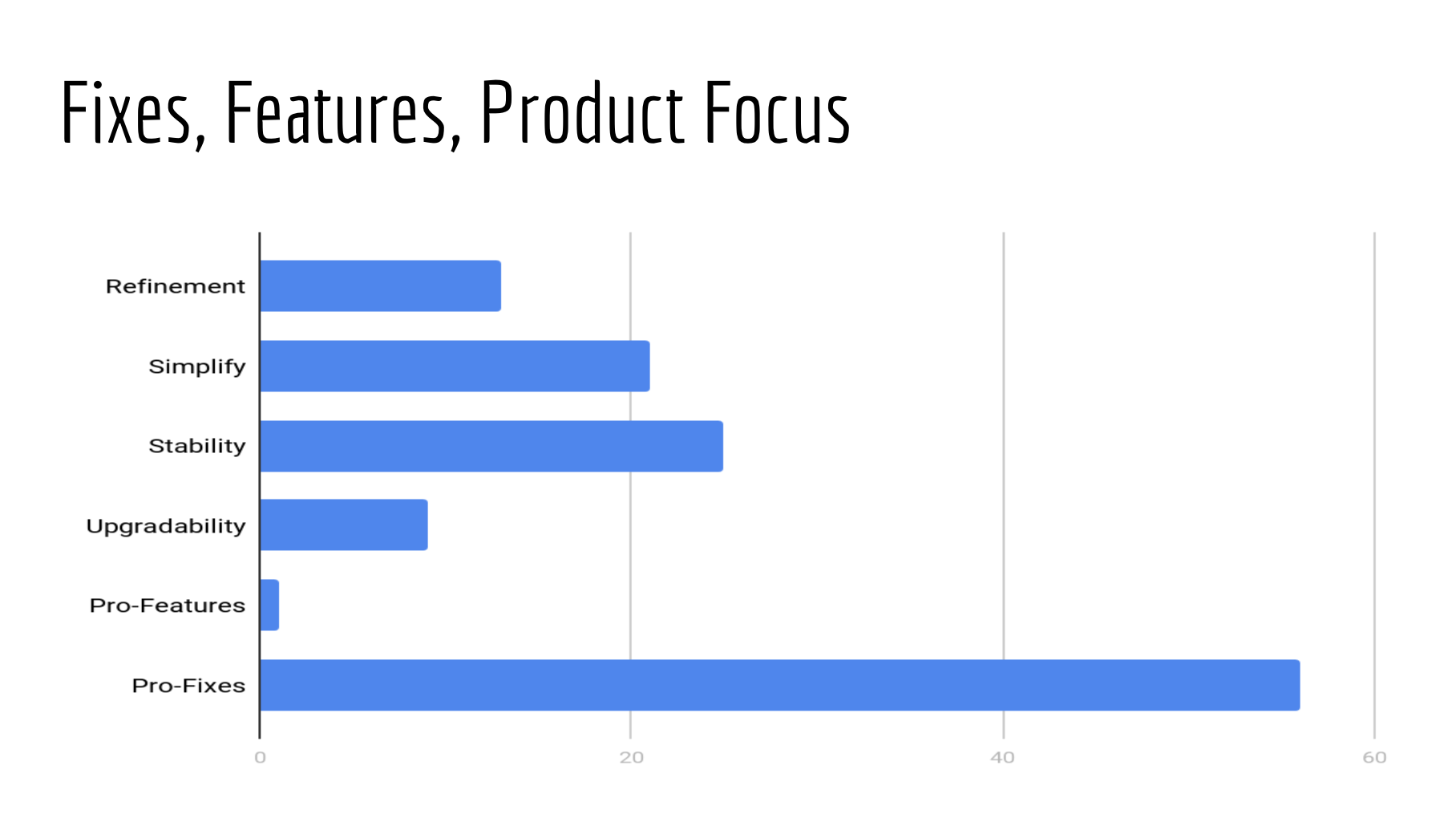 Fixes, Features, Product Focus

Refinement
Simplify
Stability
Upgradability
Pro-Features
Pro-Fixes

0
20
40
60